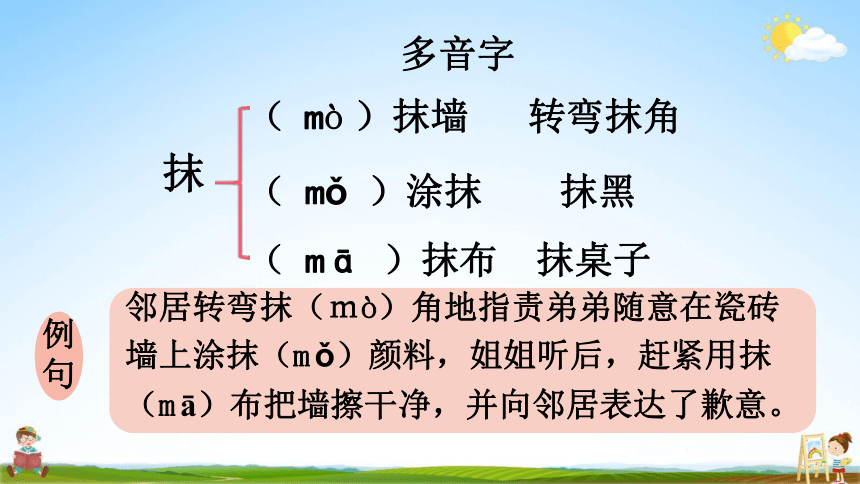 多音字

抹

（ mò ）抹墙　转弯抹角

（ mǒ ）涂抹　抹黑

（ mā ）抹布　抹桌子

例句

邻居转弯抹（mò）角地指责弟弟随意在瓷砖墙上涂抹（mǒ）颜料，姐姐听后，赶紧用抹（mā）布把墙擦干净，并向邻居表达了歉意。